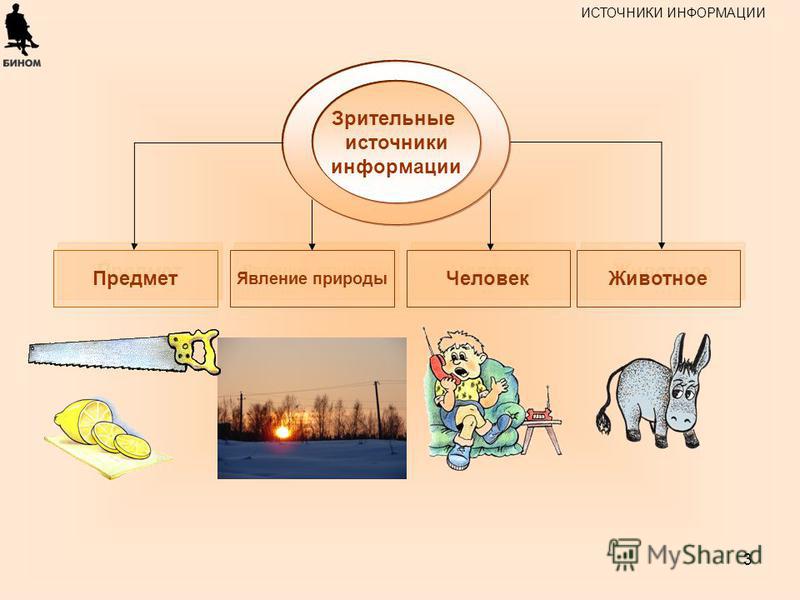 БИНОМ

ИСТОЧНИКИ ИНФОРМАЦИИ

Зрительные источники информации

Предмет

Явление природы

Человек

Животное

MyShared

3